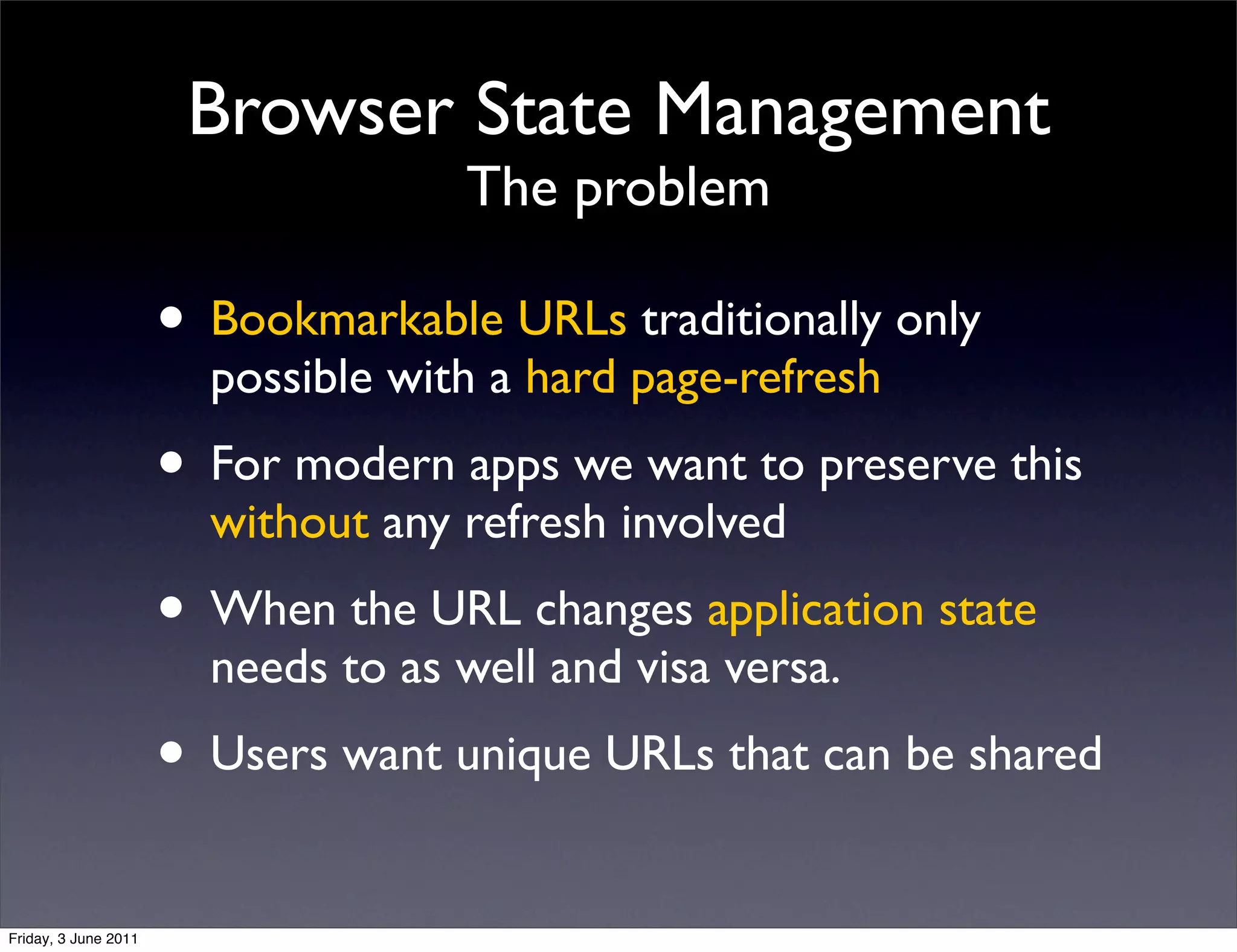 Browser State Management
The problem

• Bookmarkable URLs traditionally only possible with a hard page-refresh

• For modern apps we want to preserve this without any refresh involved

• When the URL changes application state needs to as well and visa versa.

• Users want unique URLs that can be shared

Friday, 3 June 2011